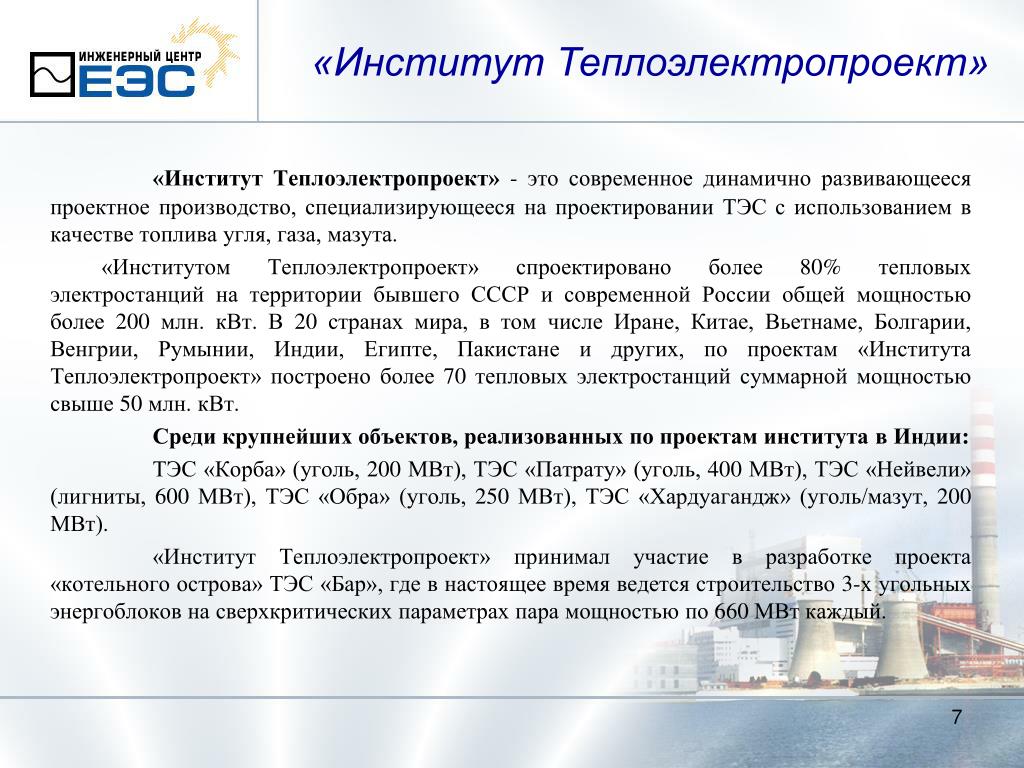 ИНЖЕНЕРНЫЙ ЦЕНТР
ЕЭС

«Институт Теплоэлектропроект»

«Институт Теплоэлектропроект» - это современное динамично развивающееся проектное производство, специализирующееся на проектировании ТЭС с использованием в качестве топлива угля, газа, мазута.

«Институтом Теплоэлектропроект» спроектировано более 80% тепловых электростанций на территории бывшего СССР и современной России общей мощностью более 200 млн. кВт. В 20 странах мира, в том числе Иране, Китае, Вьетнаме, Болгарии, Венгрии, Румынии, Индии, Египте, Пакистане и других, по проектам «Института Теплоэлектропроект» построено более 70 тепловых электростанций суммарной мощностью свыше 50 млн. кВт.

Среди крупнейших объектов, реализованных по проектам института в Индии:

ТЭС «Корба» (уголь, 200 МВт), ТЭС «Патрату» (уголь, 400 МВт), ТЭС «Нейвели» (лигниты, 600 МВт), ТЭС «Обра» (уголь, 250 МВт), ТЭС «Хардуагандж» (уголь/мазут, 200 МВт).

«Институт Теплоэлектропроект» принимал участие в разработке проекта «котельного острова» ТЭС «Бар», где в настоящее время ведется строительство 3-х угольных энергоблоков на сверхкритических параметрах пара мощностью по 660 МВт каждый.

7